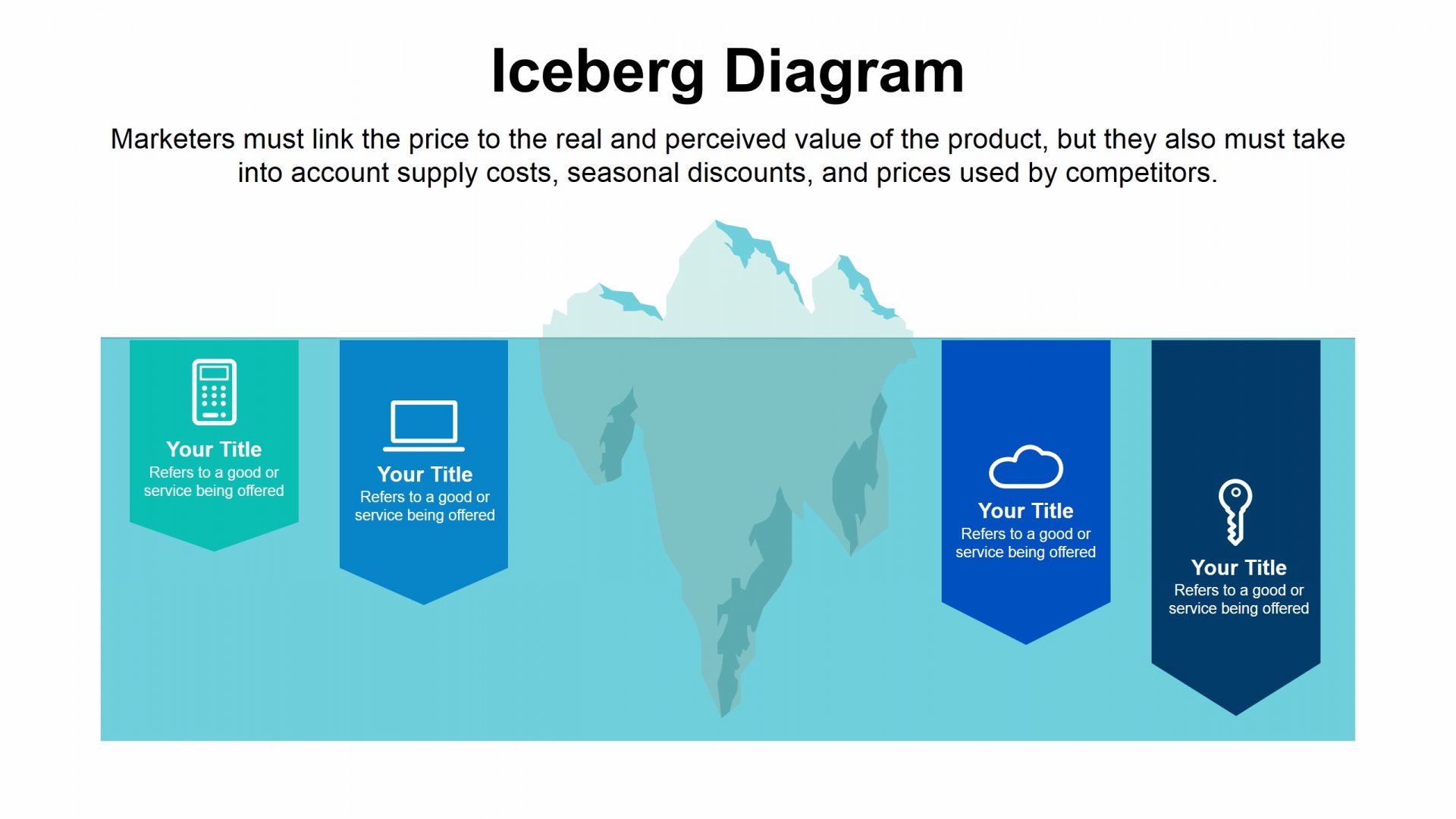 Iceberg Diagram

Marketers must link the price to the real and perceived value of the product, but they also must take into account supply costs, seasonal discounts, and prices used by competitors.

Your Title
Refers to a good or service being offered

Your Title
Refers to a good or service being offered

Your Title
Refers to a good or service being offered

Your Title
Refers to a good or service being offered